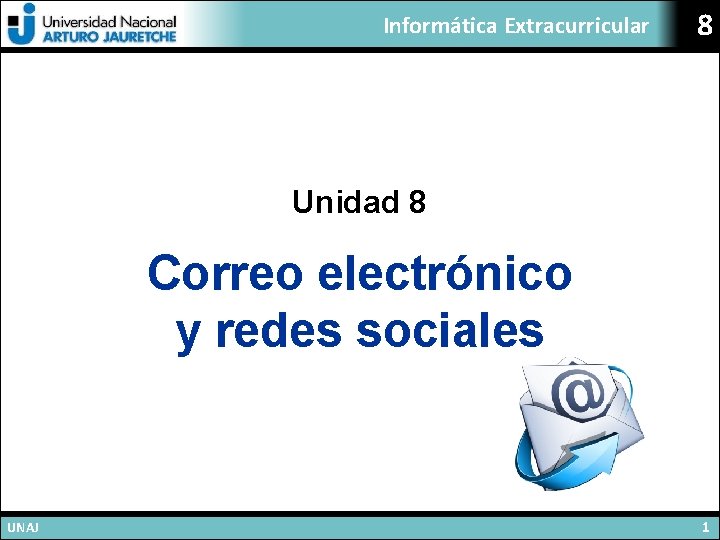 Universidad Nacional
ARTURO JAURETCHE

Informática Extracurricular

8

Unidad 8

Correo electrónico
y redes sociales

@

UNAJ

1